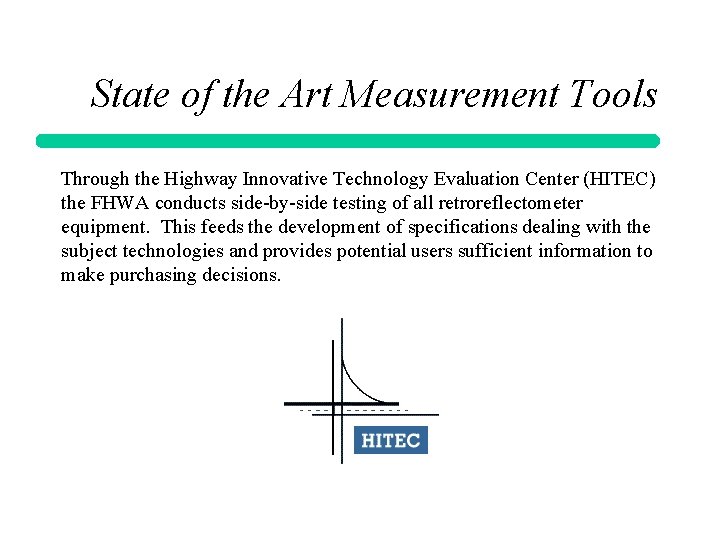 State of the Art Measurement Tools

Through the Highway Innovative Technology Evaluation Center (HITEC) the FHWA conducts side-by-side testing of all retroreflectometer equipment. This feeds the development of specifications dealing with the subject technologies and provides potential users sufficient information to make purchasing decisions.

HITEC